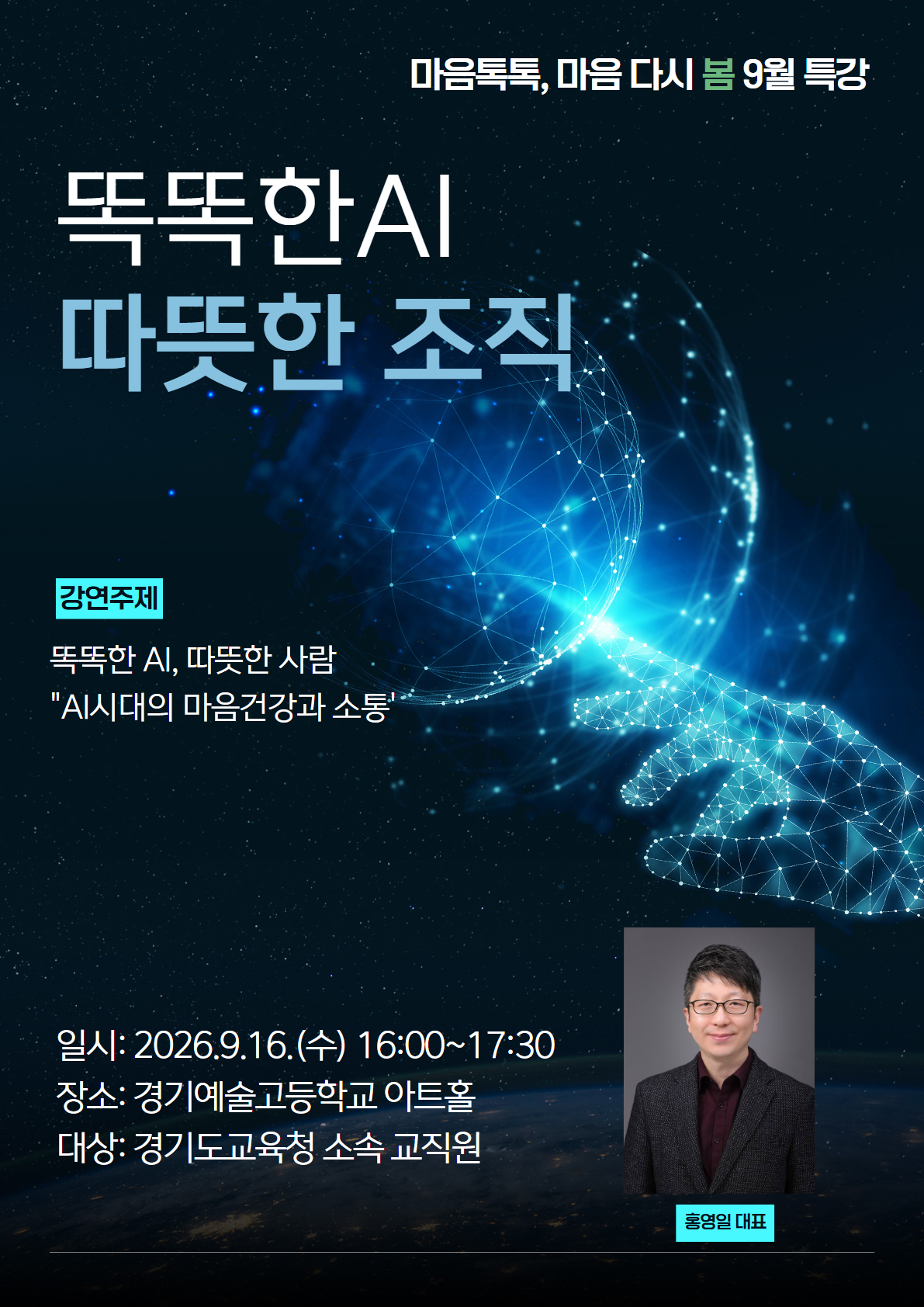 마음톡톡, 마음 다시 봄 9월 특강

똑똑한AI
따뜻한 조직

강연주제

똑똑한 AI, 따뜻한 사람
"AI시대의 마음건강과 소통'

일시: 2026.9.16.(수) 16:00~17:30
장소: 경기예술고등학교 아트홀
대상: 경기도교육청 소속 교직원

홍영일 대표